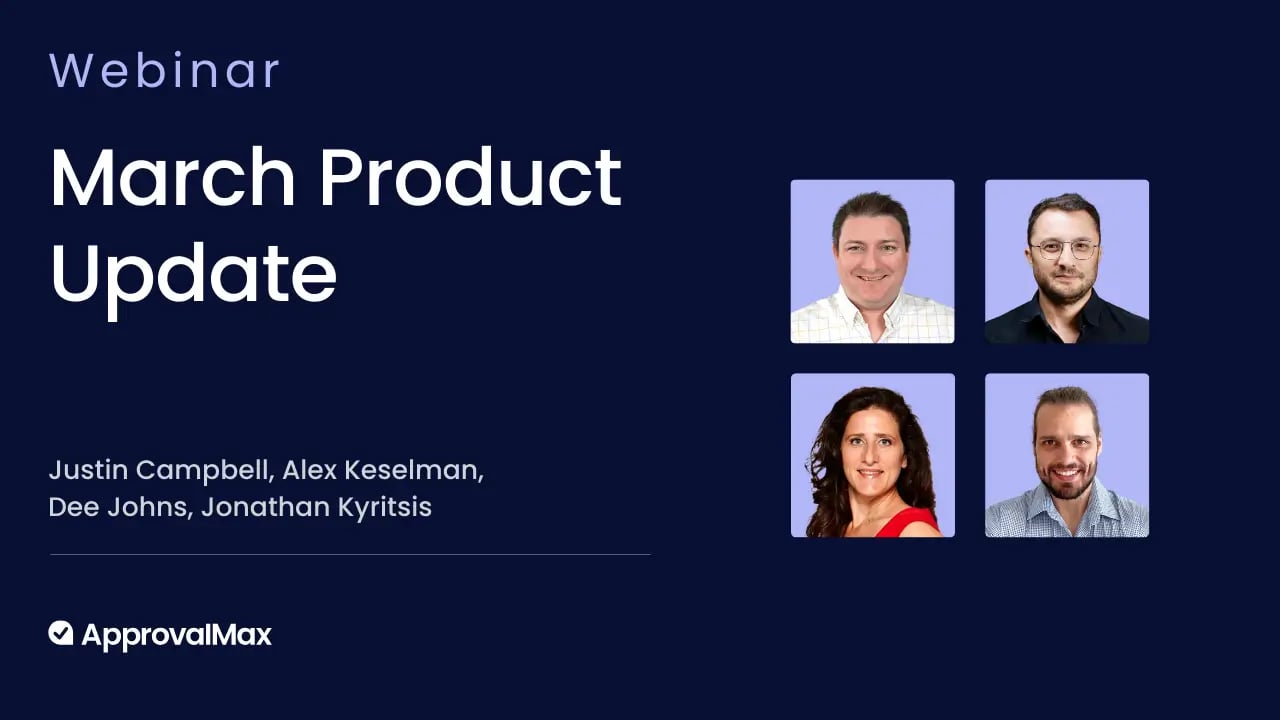 Webinar

March Product Update

Justin Campbell, Alex Keselman, Dee Johns, Jonathan Kyritsis

ApprovalMax